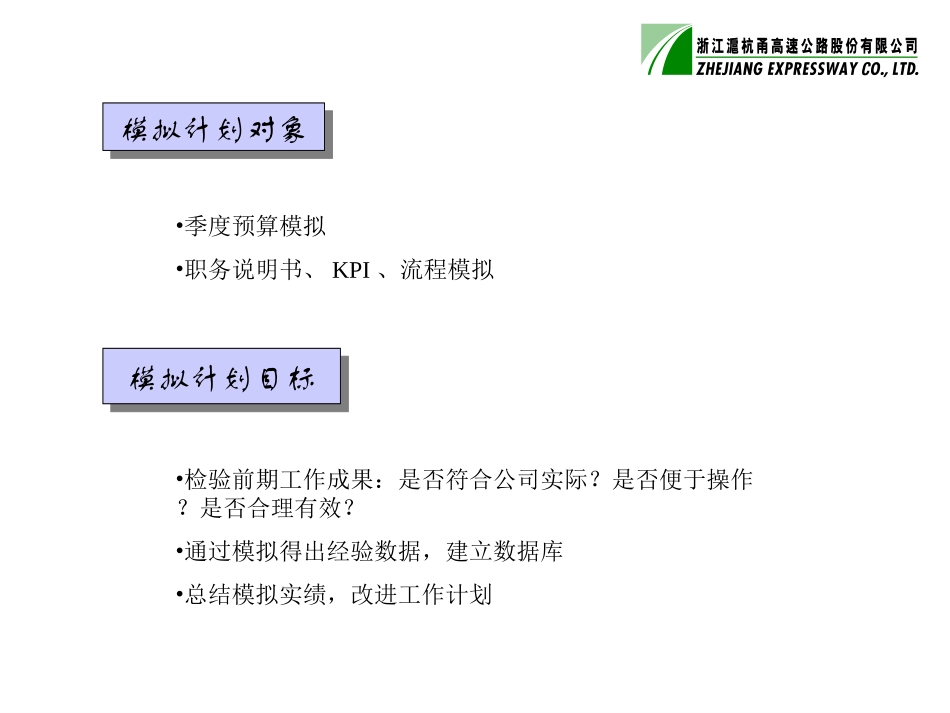 浙江沪杭甬高速公路股份有限公司
ZHEJIANG EXPRESSWAY CO., LTD.

模拟计划对象

•季度预算模拟

•职务说明书、 KPI 、流程模拟

模拟计划目标

•检验前期工作成果：是否符合公司实际？是否便于操作？是否合理有效？

•通过模拟得出经验数据，建立数据库

•总结模拟实绩，改进工作计划